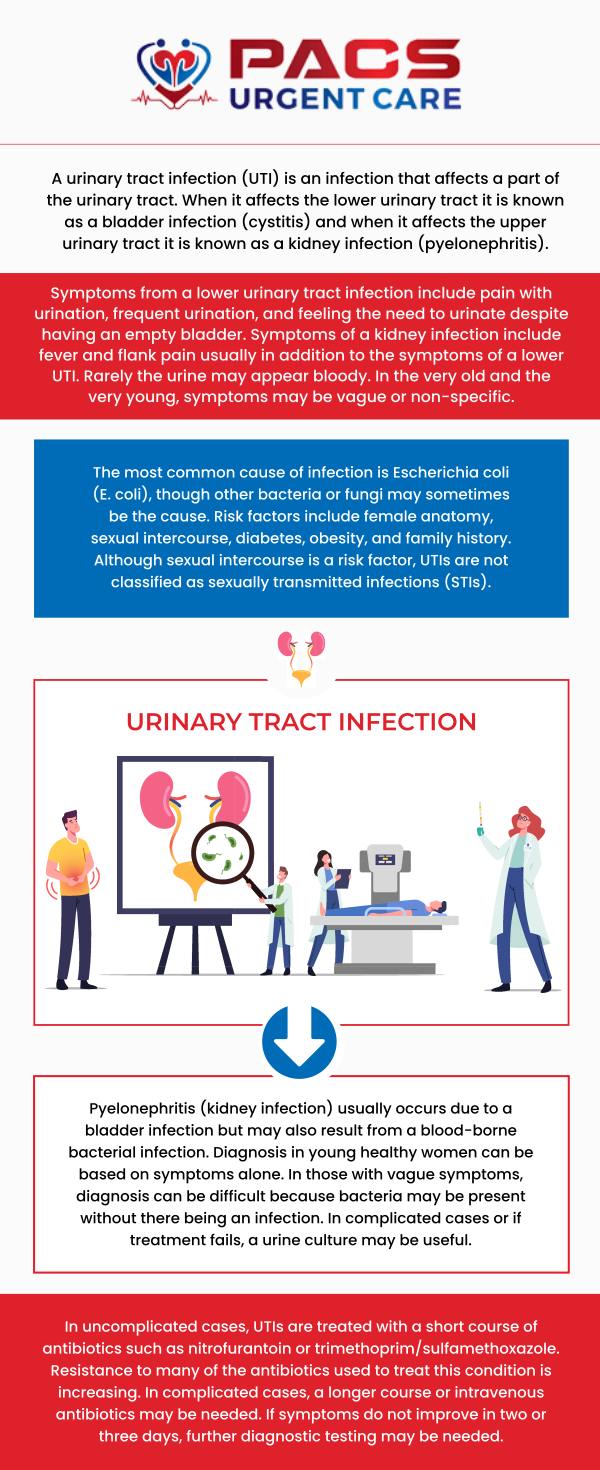 PACS
URGENT CARE

A urinary tract infection (UTI) is an infection that affects a part of the urinary tract. When it affects the lower urinary tract it is known as a bladder infection (cystitis) and when it affects the upper urinary tract it is known as a kidney infection (pyelonephritis).

Symptoms from a lower urinary tract infection include pain with urination, frequent urination, and feeling the need to urinate despite having an empty bladder. Symptoms of a kidney infection include fever and flank pain usually in addition to the symptoms of a lower UTI. Rarely the urine may appear bloody. In the very old and the very young, symptoms may be vague or non-specific.

The most common cause of infection is Escherichia coli (E. coli), though other bacteria or fungi may sometimes be the cause. Risk factors include female anatomy, sexual intercourse, diabetes, obesity, and family history. Although sexual intercourse is a risk factor, UTIs are not classified as sexually transmitted infections (STIs).

URINARY TRACT INFECTION

Pyelonephritis (kidney infection) usually occurs due to a bladder infection but may also result from a blood-borne bacterial infection. Diagnosis in young healthy women can be based on symptoms alone. In those with vague symptoms, diagnosis can be difficult because bacteria may be present without there being an infection. In complicated cases or if treatment fails, a urine culture may be useful.

In uncomplicated cases, UTIs are treated with a short course of antibiotics such as nitrofurantoin or trimethoprim/sulfamethoxazole. Resistance to many of the antibiotics used to treat this condition is increasing. In complicated cases, a longer course or intravenous antibiotics may be needed. If symptoms do not improve in two or three days, further diagnostic testing may be needed.